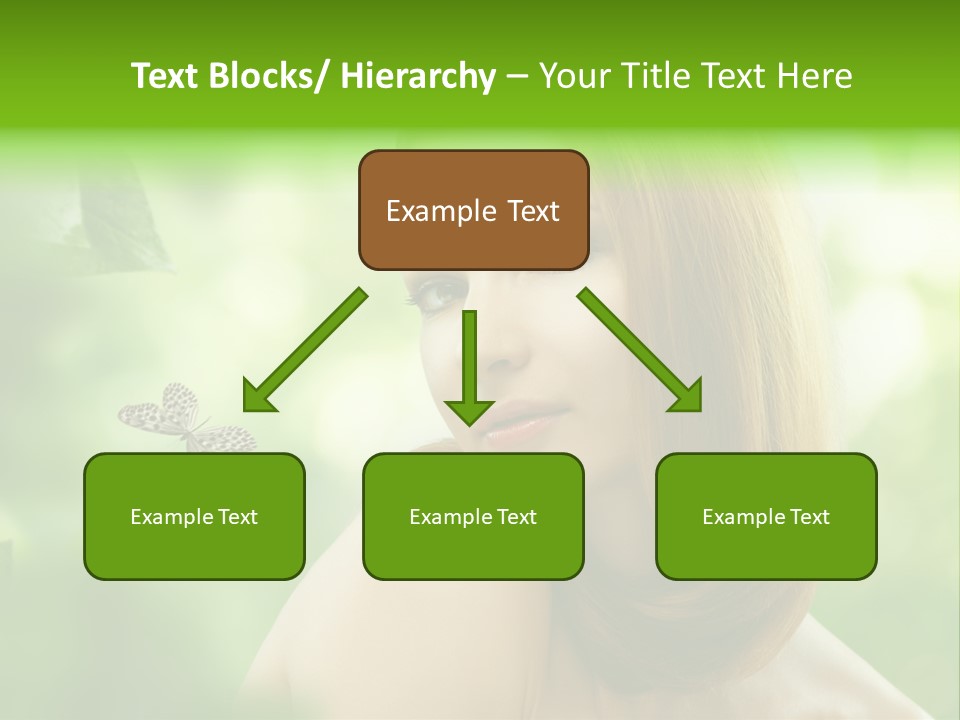 Text Blocks/ Hierarchy – Your Title Text Here

Example Text

Example Text

Example Text

Example Text